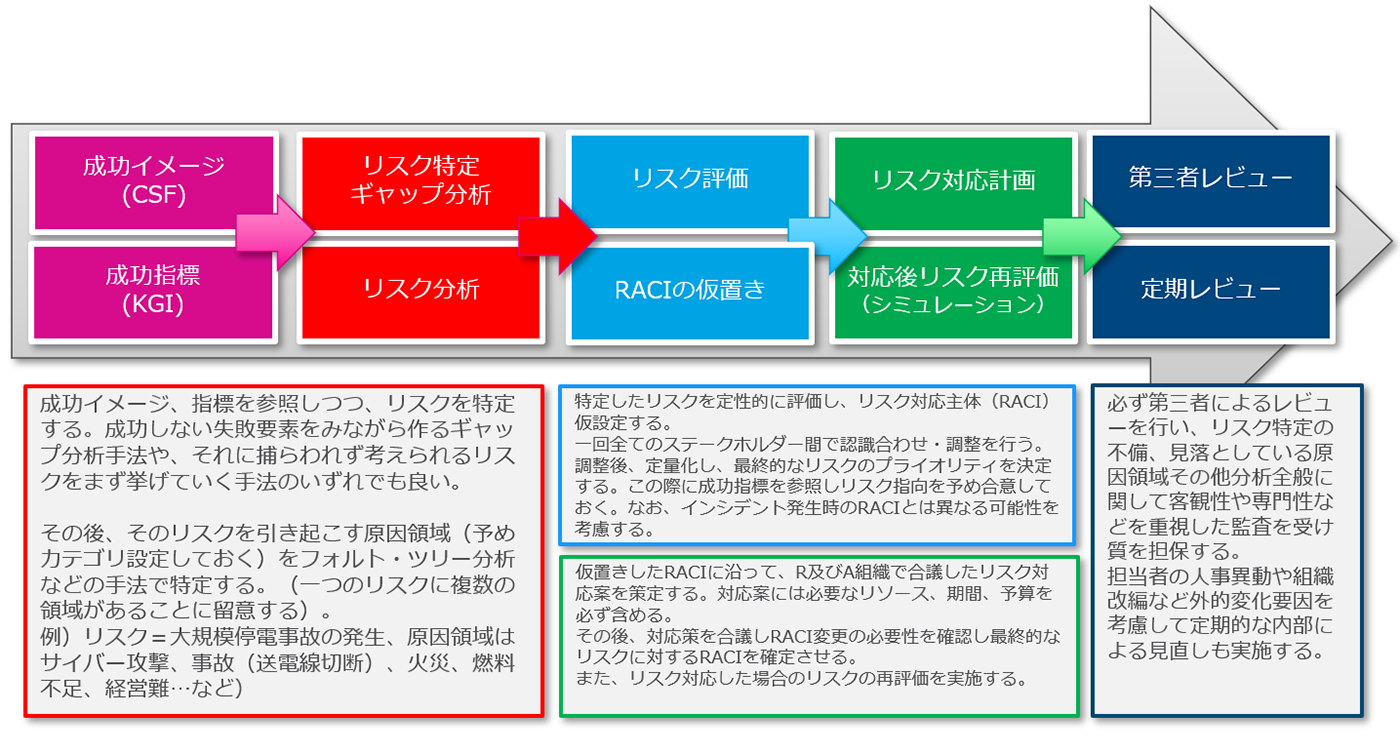 成功イメージ
（CSF）

成功指標
（KGI）

リスク特定
ギャップ分析

リスク分析

リスク評価

RACIの仮置き

リスク対応計画

対応後リスク再評価
（シミュレーション）

第三者レビュー

定期レビュー

成功イメージ、指標を参照しつつ、リスクを特定する。成功しない失敗要素をみながら作るギャップ分析手法や、それに捕らわれず考えられるリスクをまず挙げていく手法のいずれでも良い。

その後、そのリスクを引き起こす原因領域（予めカテゴリ設定しておく）をフォルト・ツリー分析などの手法で特定する。（一つのリスクに複数の領域があることに留意する）。
例）リスク＝大規模停電事故の発生、原因領域はサイバー攻撃、事故（送電線切断）、火災、燃料不足、経営難…など）

特定したリスクを定性的に評価し、リスク対応主体（RACI）仮設定する。
一回全てのステークホルダー間で認識合わせ・調整を行う。
調整後、定量化し、最終的なリスクのプライオリティを決定する。この際に成功指標を参照しリスク指向を予め合意しておく。なお、インシデント発生時のRACIとは異なる可能性を考慮する。

仮置きしたRACIに沿って、R及びA組織で合議したリスク対応案を策定する。対応案には必要なリソース、期間、予算を必ず含める。
その後、対応策を合議しRACI変更の必要性を確認し最終的なリスクに対するRACIを確定させる。
また、リスク対応した場合のリスクの再評価を実施する。

必ず第三者によるレビューを行い、リスク特定の不備、見落としている原因領域その他分析全般に関して客観性や専門性などを重視した監査を受け質を担保する。
担当者の人事異動や組織改編など外的変化要因を考慮して定期的な内部による見直しも実施する。